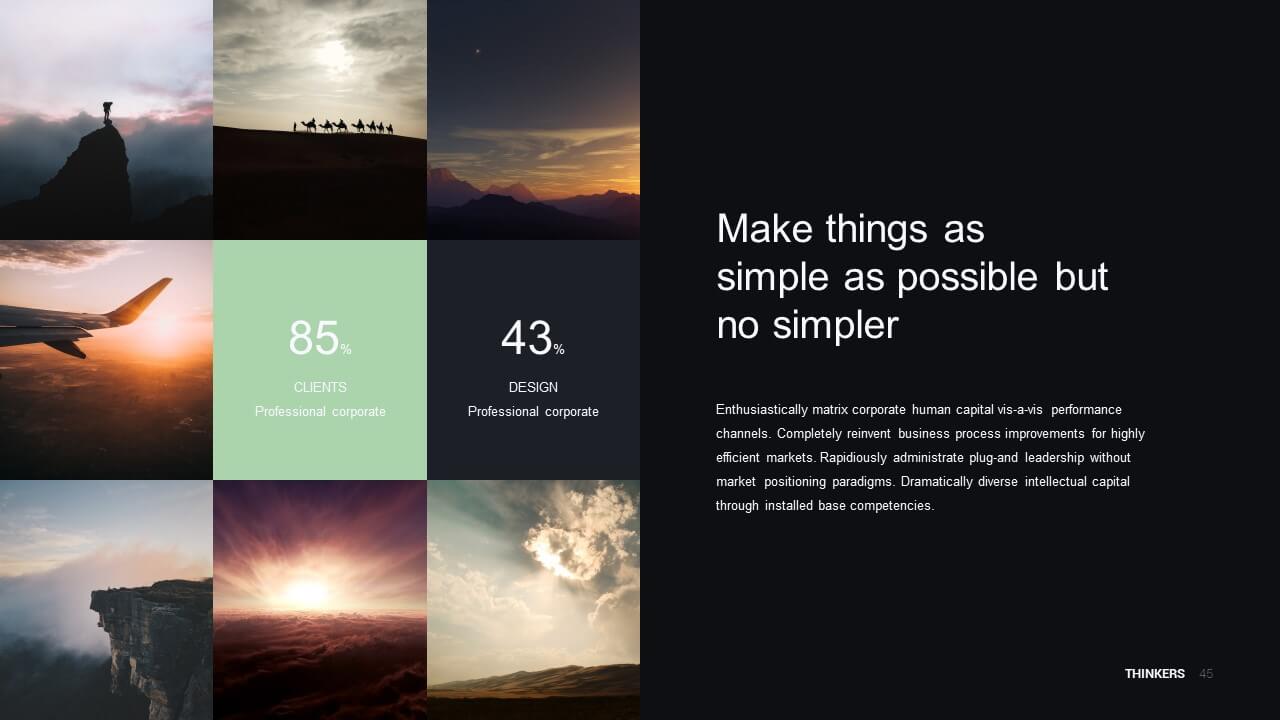 85%
CLIENTS
Professional corporate

43%
DESIGN
Professional corporate

Make things as simple as possible but no simpler

Enthusiastically matrix corporate human capital vis-a-vis performance channels. Completely reinvent business process improvements for highly efficient markets. Rapidiously administrate plug-and leadership without market positioning paradigms. Dramatically diverse intellectual capital through installed base competencies.

THINKERS 45